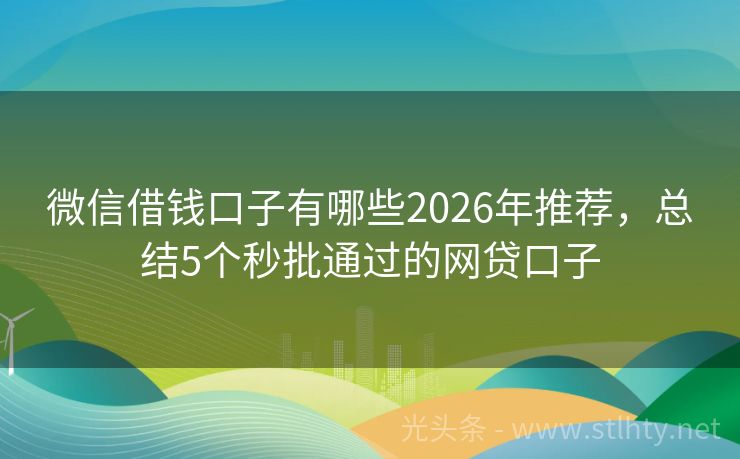 微信借钱口子有哪些2026年推荐，总结5个秒批通过的网贷口子

光头条 - www.stlhty.net